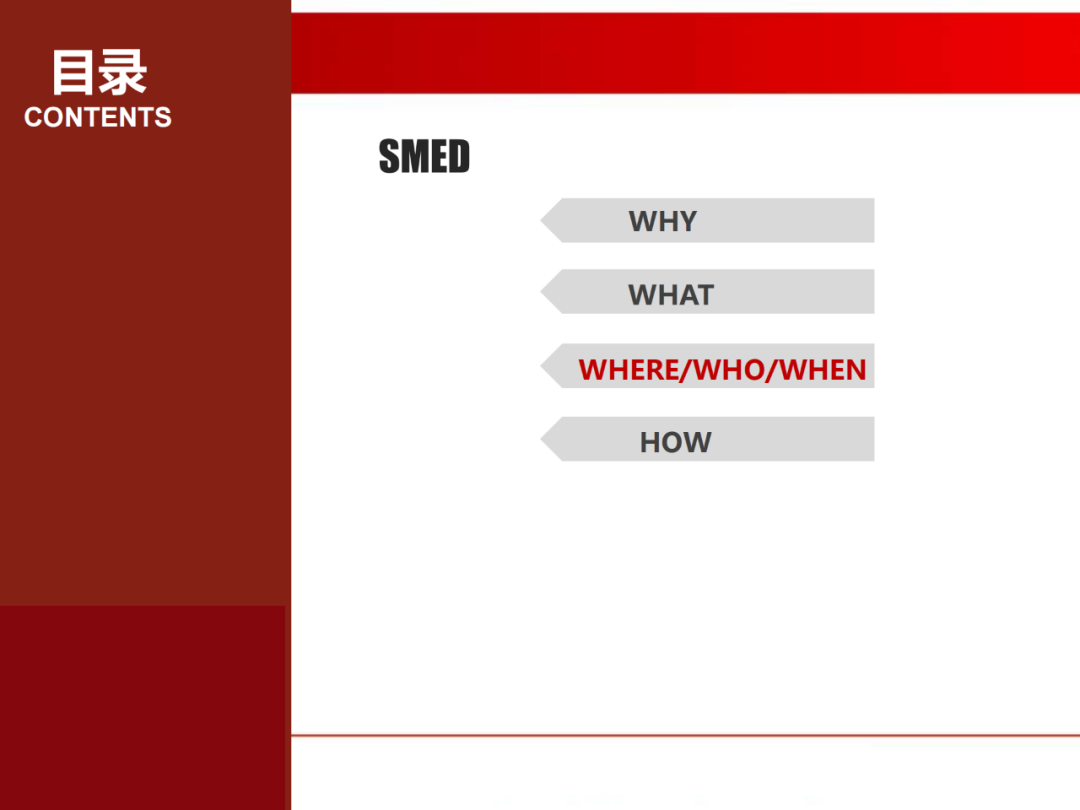 目录
CONTENTS

SMED

WHY

WHAT

WHERE/WHO/WHEN

HOW